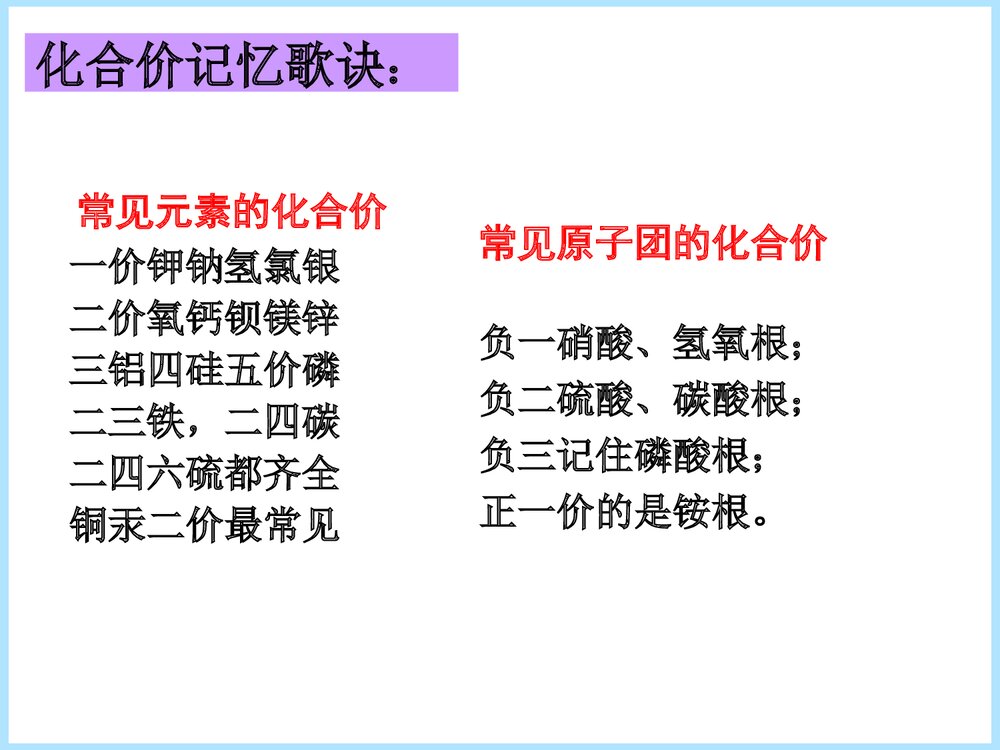 化合价记忆歌诀：

常见元素的化合价
一价钾钠氢氯银
二价氧钙钡镁锌
三铝四硅五价磷
二三铁，二四碳
二四六硫都齐全
铜汞二价最常见

常见原子团的化合价

负一硝酸、氢氧根；
负二硫酸、碳酸根；
负三记住磷酸根；
正一价的是铵根。